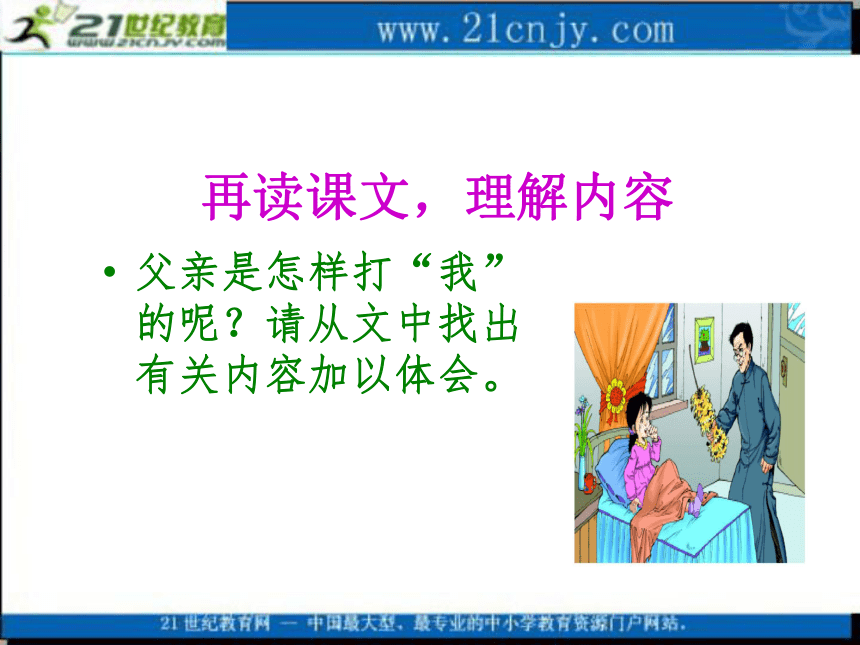 21世纪教育
www.21cnjy.com

www.21cnjy.com

再读课文，理解内容

• 父亲是怎样打“我”的呢？请从文中找出有关内容加以体会。

21世纪教育网 — 中国最大型、最专业的中小学教育资源门户网站。